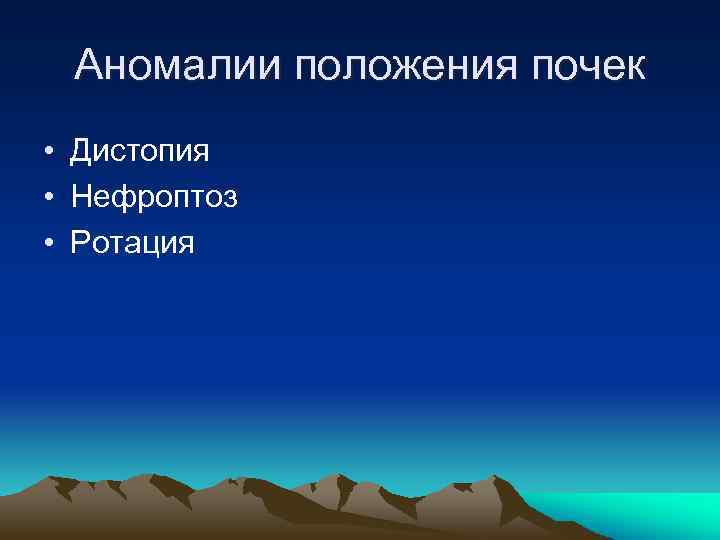 Аномалии положения почек

• Дистопия
• Нефроптоз
• Ротация